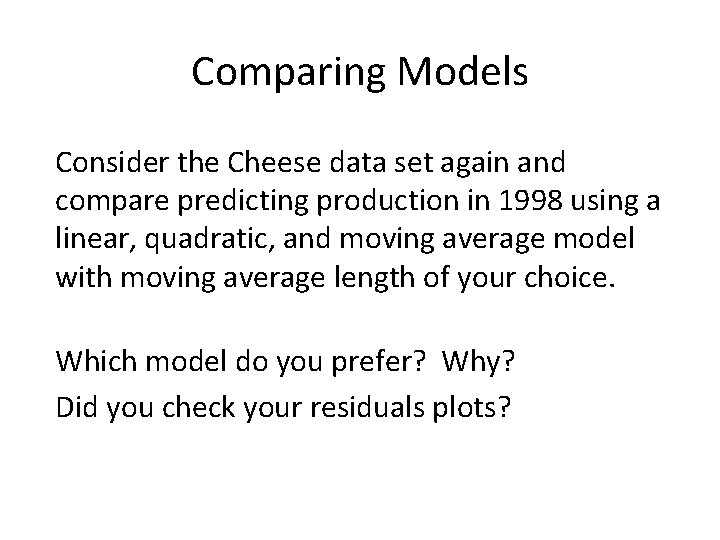 Comparing Models

Consider the Cheese data set again and compare predicting production in 1998 using a linear, quadratic, and moving average model with moving average length of your choice.

Which model do you prefer?  Why?

Did you check your residuals plots?